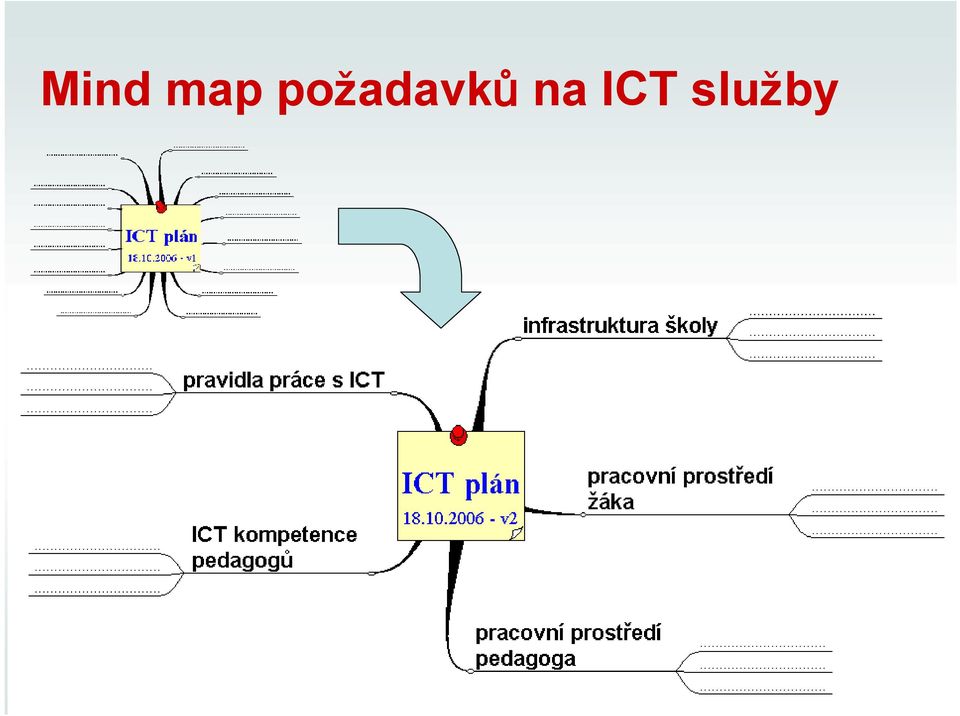 Mind map požadavků na ICT služby

ICT plán
18.10.2006 - v1

infrastruktura školy

pravidla práce s ICT

ICT plán
18.10.2006 - v2

pracovní prostředí žáka

ICT kompetence pedagogů

pracovní prostředí pedagoga